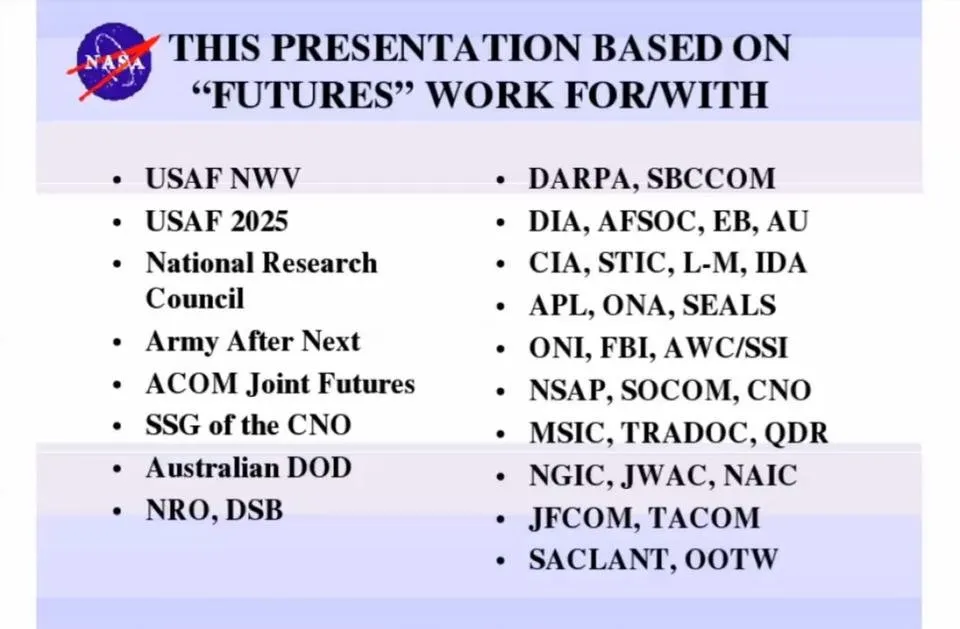 NASA

THIS PRESENTATION BASED ON "FUTURES" WORK FOR/WITH

• USAF NWV
• USAF 2025
• National Research Council
• Army After Next
• ACOM Joint Futures
• SSG of the CNO
• Australian DOD
• NRO, DSB

• DARPA, SBCCOM
• DIA, AFSOC, EB, AU
• CIA, STIC, L-M, IDA
• APL, ONA, SEALS
• ONI, FBI, AWC/SSI
• NSAP, SOCOM, CNO
• MSIC, TRADOC, QDR
• NGIC, JWAC, NAIC
• JFCOM, TACOM
• SACLANT, OOTW